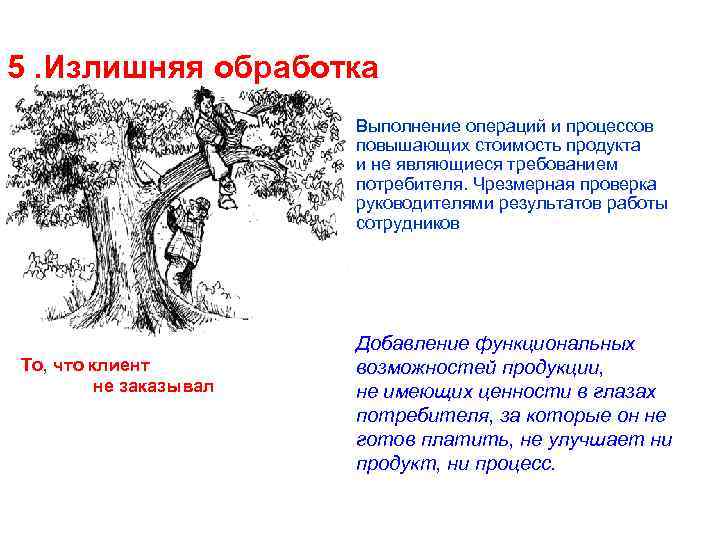 5 .Излишняя обработка

Выполнение операций и процессов повышающих стоимость продукта и не являющиеся требованием потребителя. Чрезмерная проверка руководителями результатов работы сотрудников

То, что клиент не заказывал

Добавление функциональных возможностей продукции, не имеющих ценности в глазах потребителя, за которые он не готов платить, не улучшает ни продукт, ни процесс.